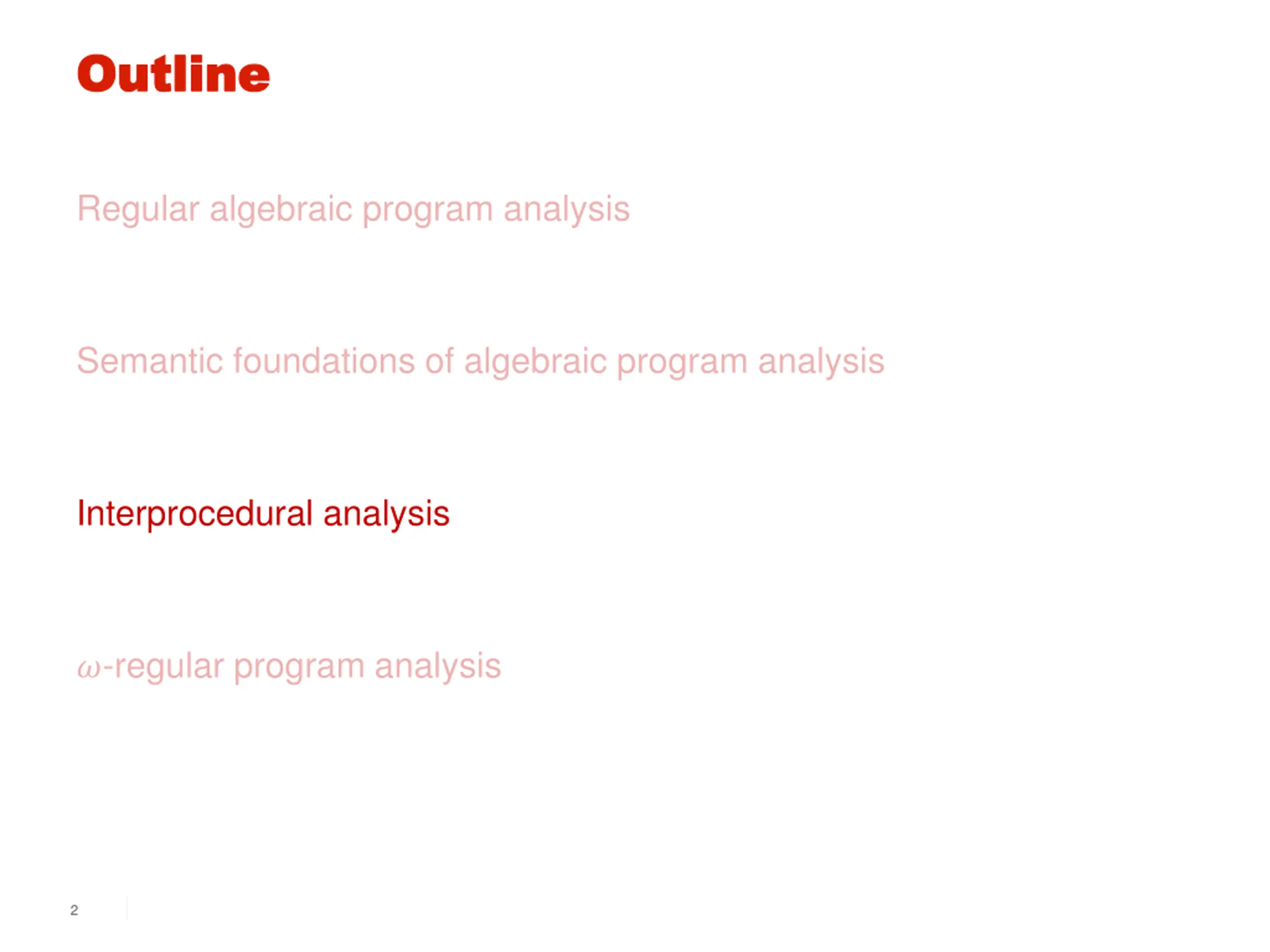 Outline

Regular algebraic program analysis

Semantic foundations of algebraic program analysis

Interprocedural analysis

$\omega$-regular program analysis

2